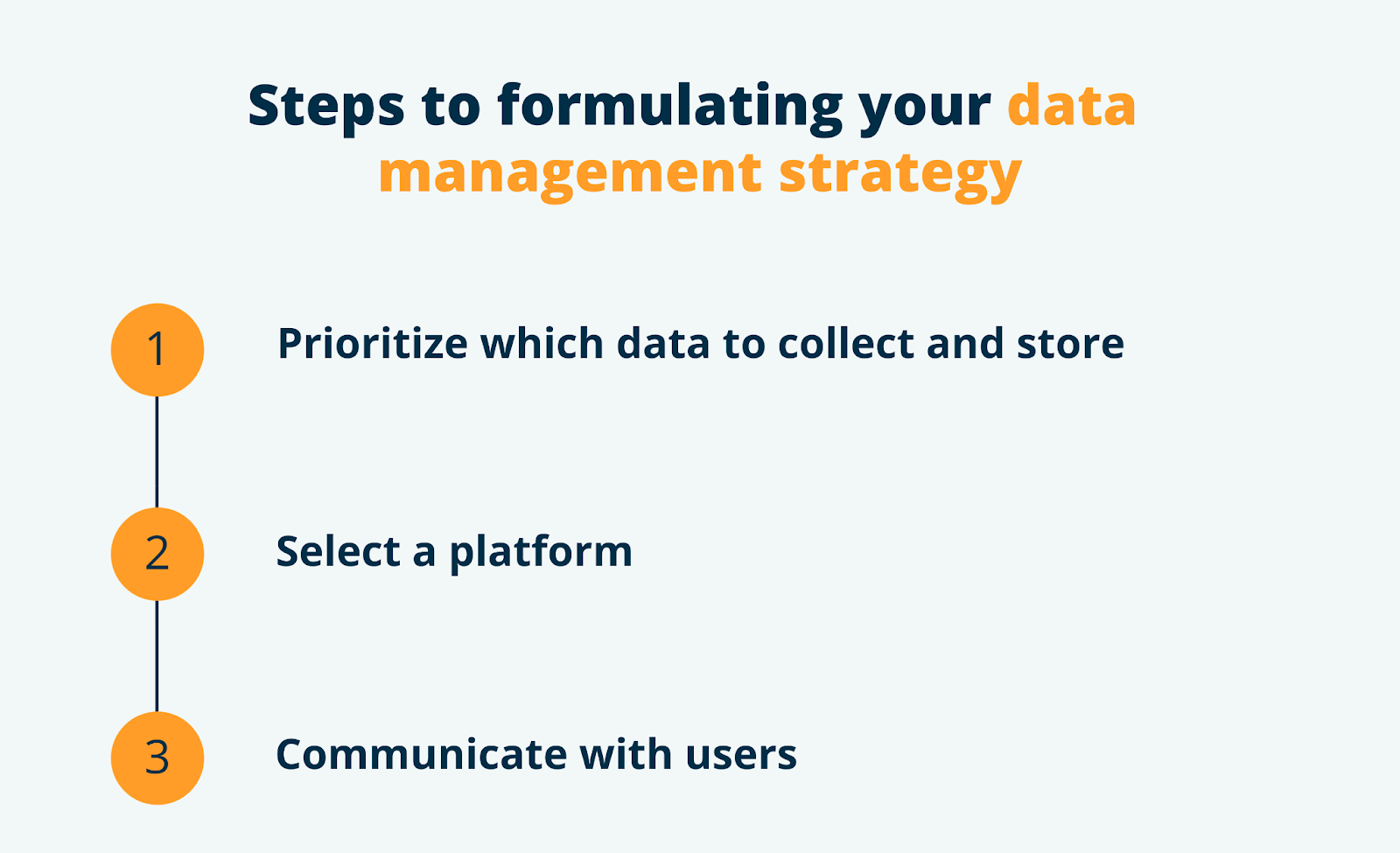 Steps to formulating your data management strategy

1 Prioritize which data to collect and store

2 Select a platform

3 Communicate with users